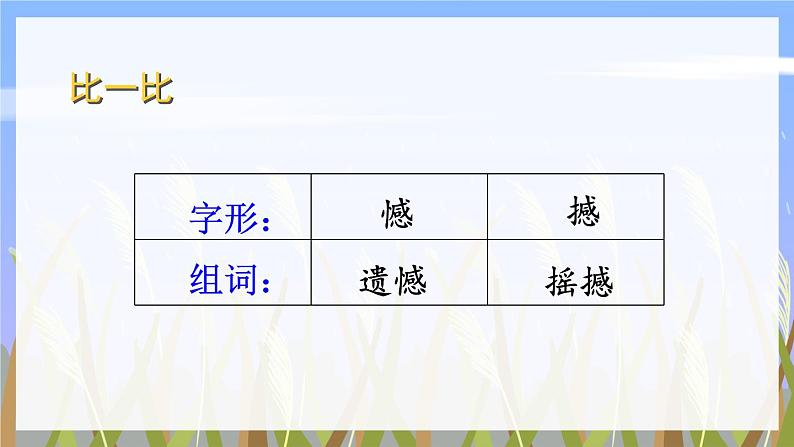 比一比

| 字形： | 憾 | 撼 |
|---|---|---|
| 组词： | 遗憾 | 摇撼 |